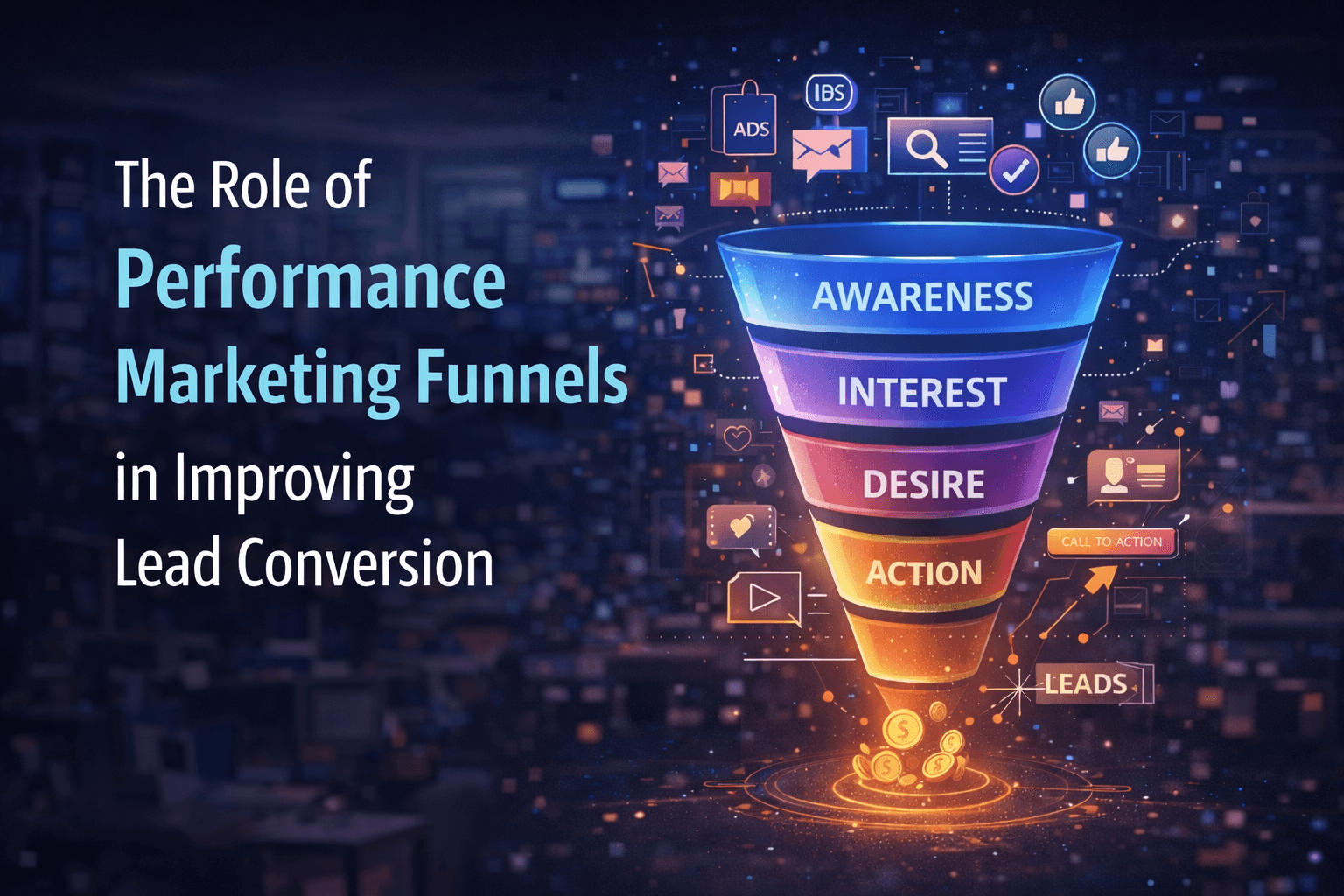 The Role of
Performance Marketing Funnels
in Improving Lead Conversion

ADS
IBS

AWARENESS
INTEREST
DESIRE
ACTION

CALL TO ACTION
LEADS